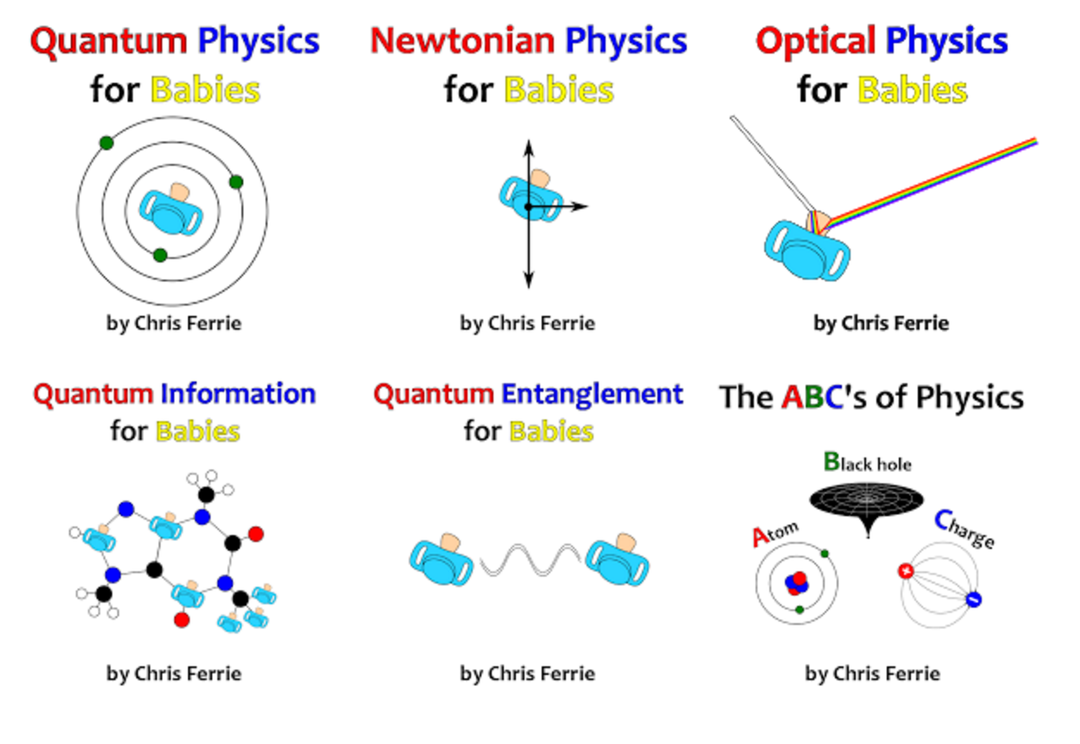 Quantum Physics
for Babies

by Chris Ferrie

Newtonian Physics
for Babies

by Chris Ferrie

Optical Physics
for Babies

by Chris Ferrie

Quantum Information
for Babies

by Chris Ferrie

Quantum Entanglement
for Babies

by Chris Ferrie

The ABC's of Physics

Black hole

Atom

Charge

by Chris Ferrie